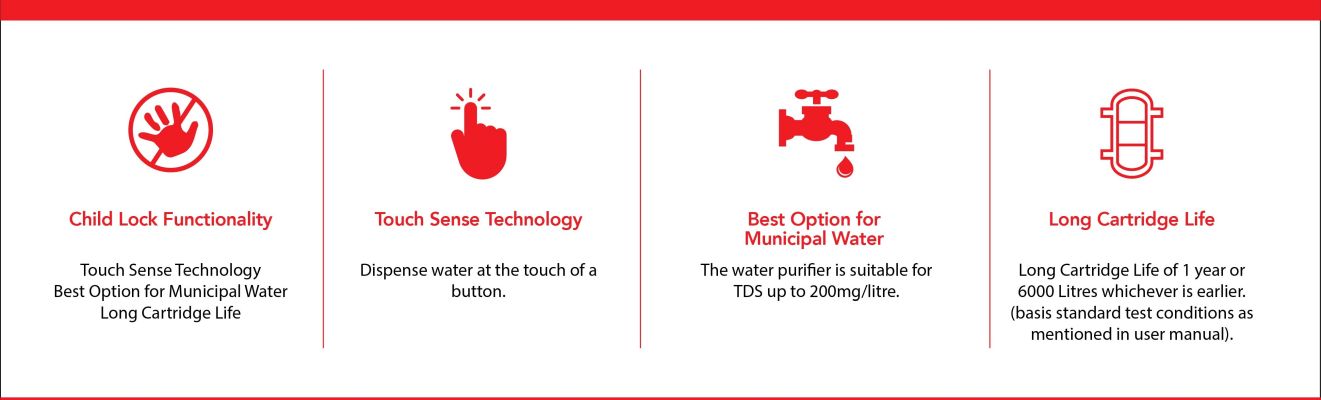 Child Lock Functionality

Touch Sense Technology
Best Option for Municipal Water
Long Cartridge Life

Touch Sense Technology

Dispense water at the touch of a button.

Best Option for Municipal Water

The water purifier is suitable for TDS up to 200mg/litre.

Long Cartridge Life

Long Cartridge Life of 1 year or 6000 Litres whichever is earlier. (basis standard test conditions as mentioned in user manual).